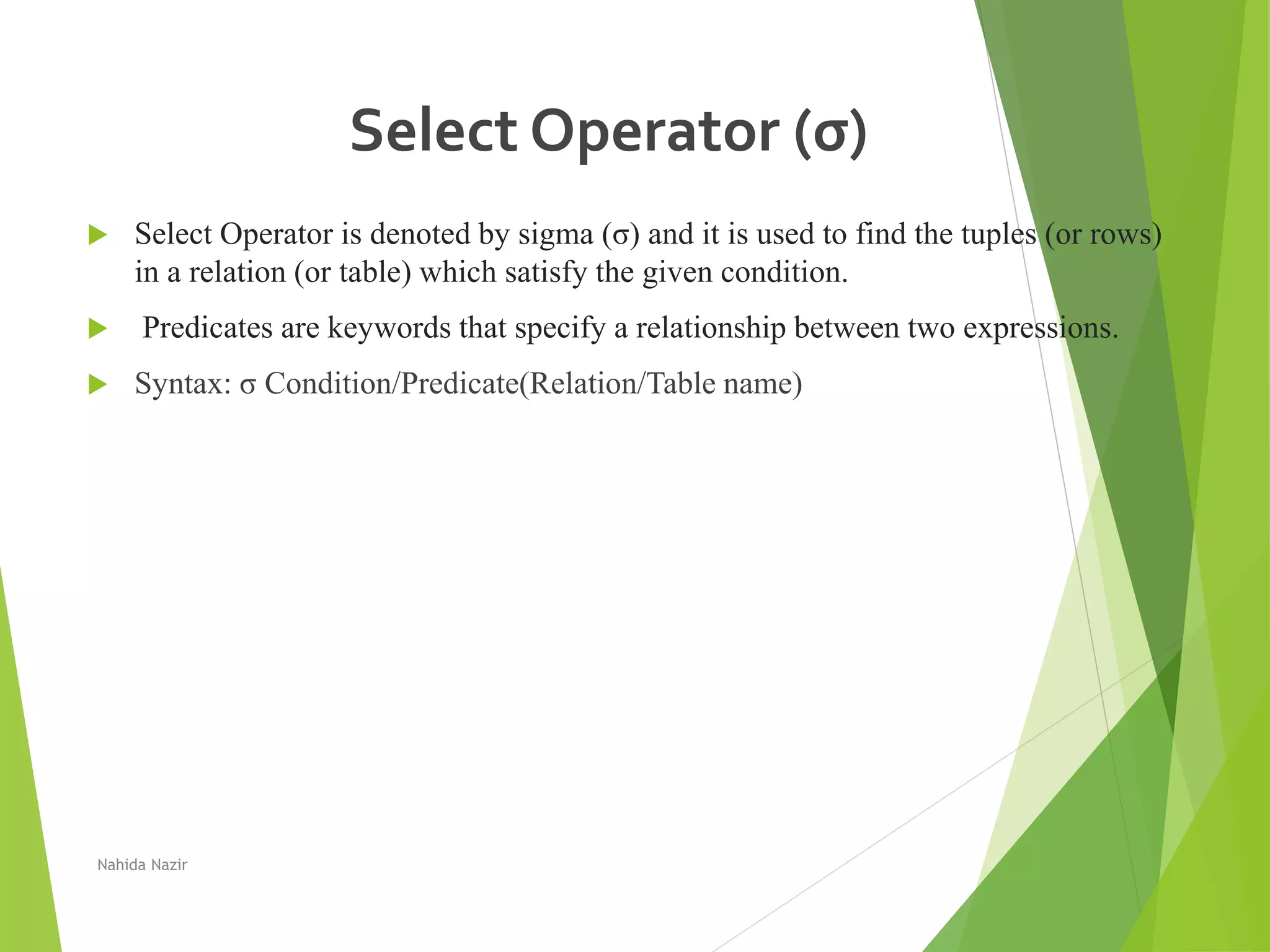 Select Operator (σ)

Select Operator is denoted by sigma (σ) and it is used to find the tuples (or rows) in a relation (or table) which satisfy the given condition.

Predicates are keywords that specify a relationship between two expressions.

Syntax: σ Condition/Predicate(Relation/Table name)

Nahida Nazir